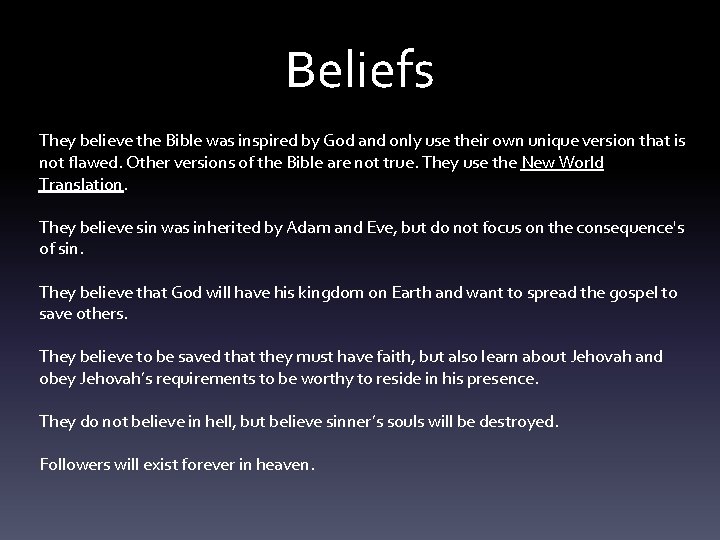 Beliefs

They believe the Bible was inspired by God and only use their own unique version that is not flawed. Other versions of the Bible are not true. They use the New World Translation.

They believe sin was inherited by Adam and Eve, but do not focus on the consequence's of sin.

They believe that God will have his kingdom on Earth and want to spread the gospel to save others.

They believe to be saved that they must have faith, but also learn about Jehovah and obey Jehovah's requirements to be worthy to reside in his presence.

They do not believe in hell, but believe sinner's souls will be destroyed.

Followers will exist forever in heaven.